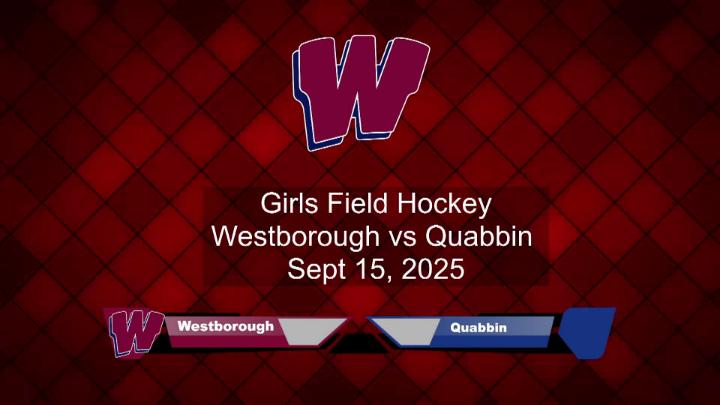 W

Girls Field Hockey
Westborough vs Quabbin
Sept 15, 2025

W Westborough

Quabbin